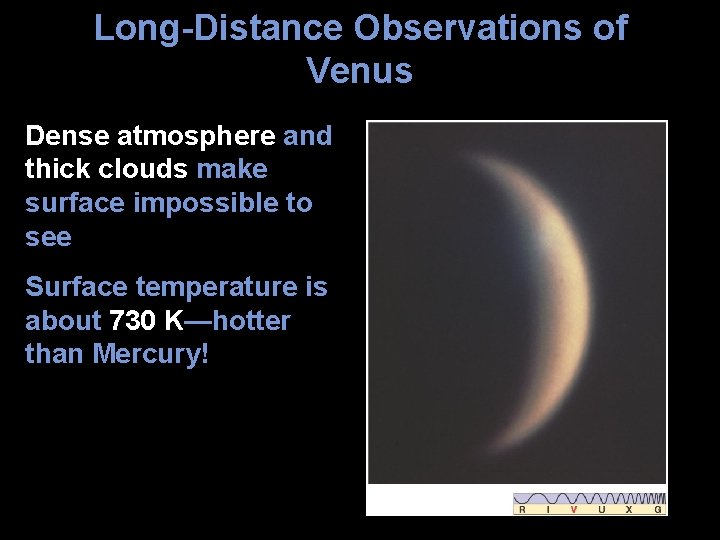 Long-Distance Observations of Venus

Dense atmosphere and thick clouds make surface impossible to see

Surface temperature is about 730 K—hotter than Mercury!

R I V U X G